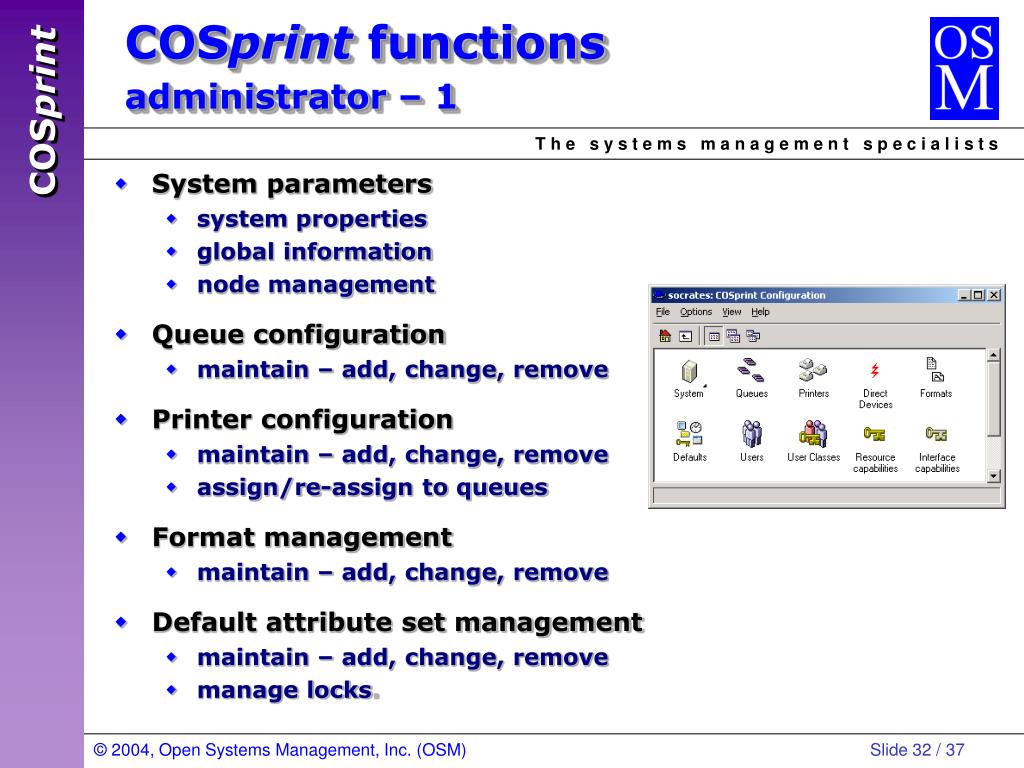 COSprint

COSprint functions
administrator – 1

OS
M

The systems management specialists

System parameters
system properties
global information
node management

Queue configuration
maintain – add, change, remove

Printer configuration
maintain – add, change, remove
assign/re-assign to queues

Format management
maintain – add, change, remove

Default attribute set management
maintain – add, change, remove
manage locks.

socrates: COSprint Configuration
File Options View Help
System
Queues
Printers
Direct Devices
Formats
Defaults
Users
User Classes
Resource capabilities
Interface capabilities

© 2004, Open Systems Management, Inc. (OSM)

Slide 32 / 37